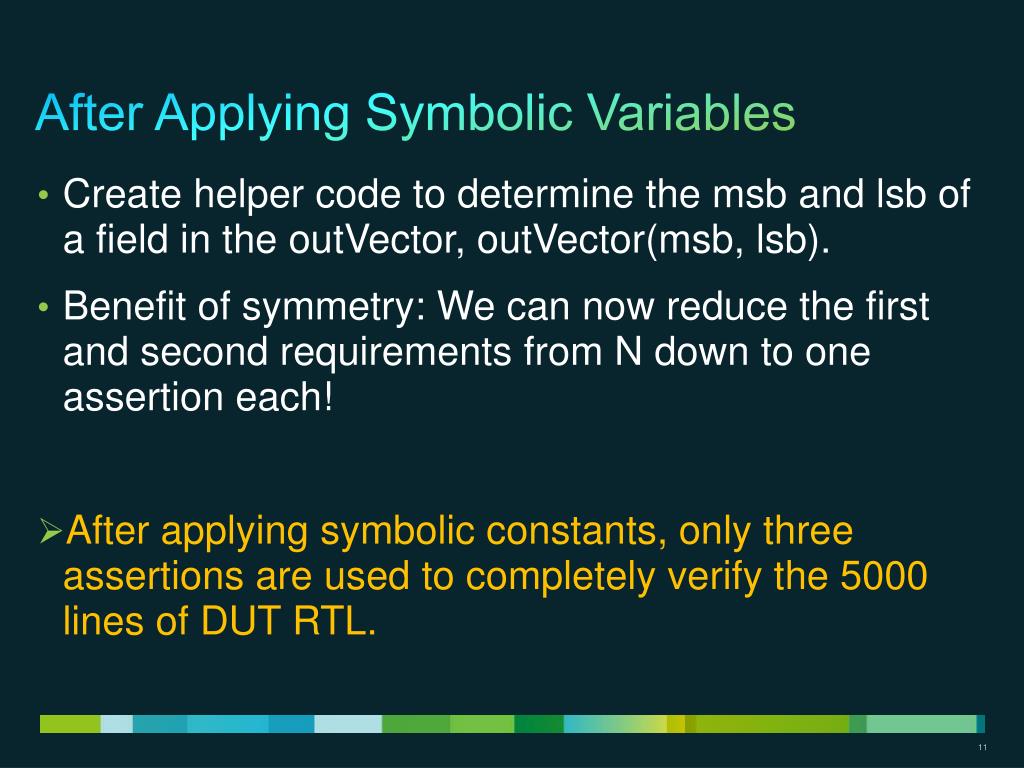 After Applying Symbolic Variables

• Create helper code to determine the msb and lsb of a field in the outVector, outVector(msb, lsb).

• Benefit of symmetry: We can now reduce the first and second requirements from N down to one assertion each!

➢After applying symbolic constants, only three assertions are used to completely verify the 5000 lines of DUT RTL.

11